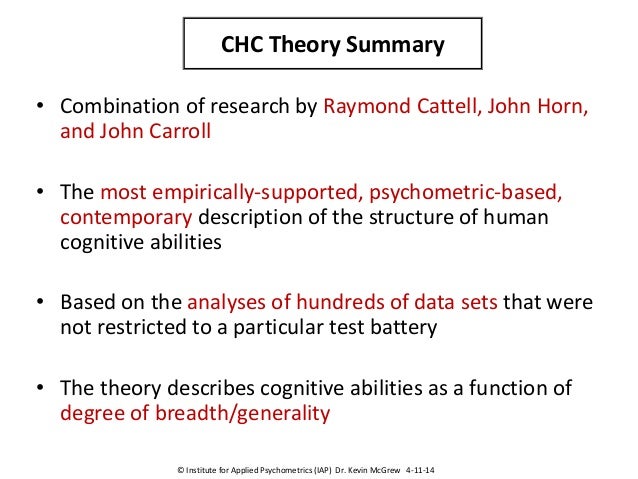 CHC Theory Summary

• Combination of research by Raymond Cattell, John Horn, and John Carroll

• The most empirically-supported, psychometric-based, contemporary description of the structure of human cognitive abilities

• Based on the analyses of hundreds of data sets that were not restricted to a particular test battery

• The theory describes cognitive abilities as a function of degree of breadth/generality

© Institute for Applied Psychometrics (IAP) Dr. Kevin McGrew 4-11-14